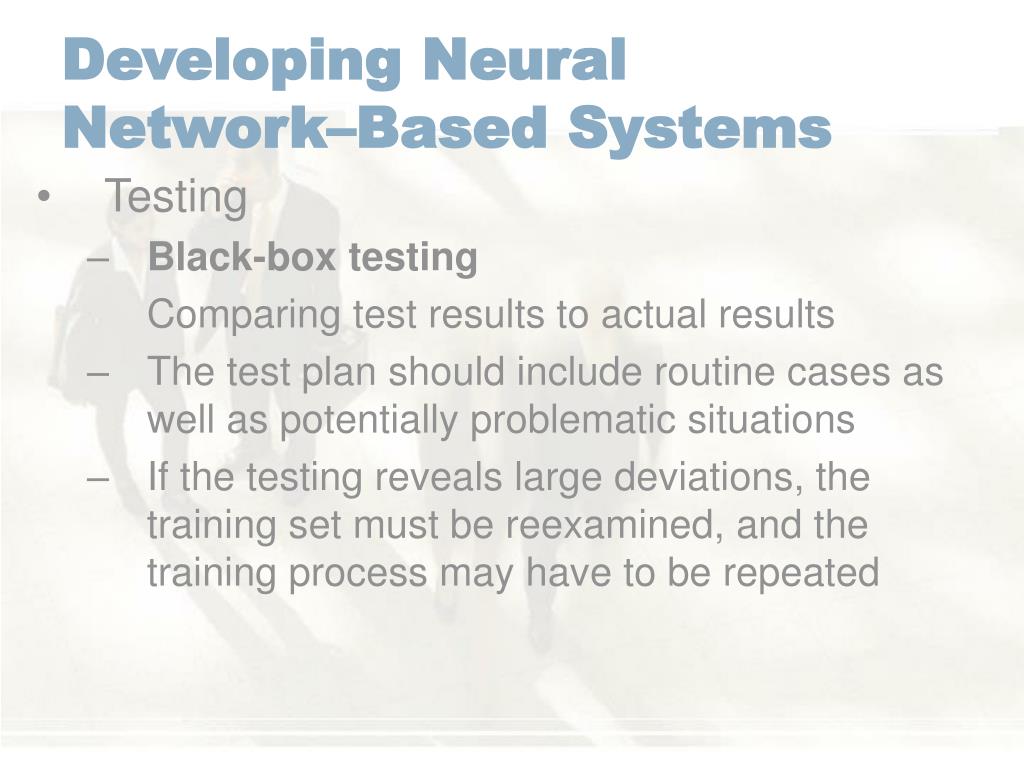 Developing Neural Network–Based Systems

• Testing

– Black-box testing

Comparing test results to actual results

– The test plan should include routine cases as well as potentially problematic situations

– If the testing reveals large deviations, the training set must be reexamined, and the training process may have to be repeated